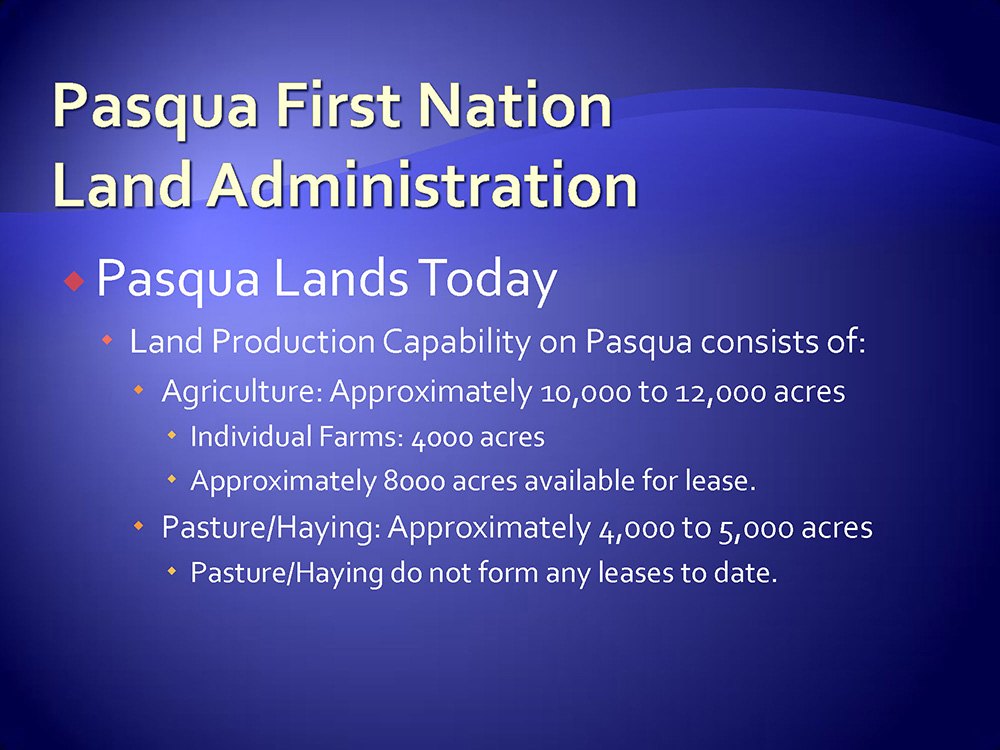 Pasqua First Nation Land Administration

Pasqua Lands Today

Land Production Capability on Pasqua consists of:

Agriculture: Approximately 10,000 to 12,000 acres

Individual Farms: 4000 acres

Approximately 8000 acres available for lease.

Pasture/Haying: Approximately 4,000 to 5,000 acres

Pasture/Haying do not form any leases to date.